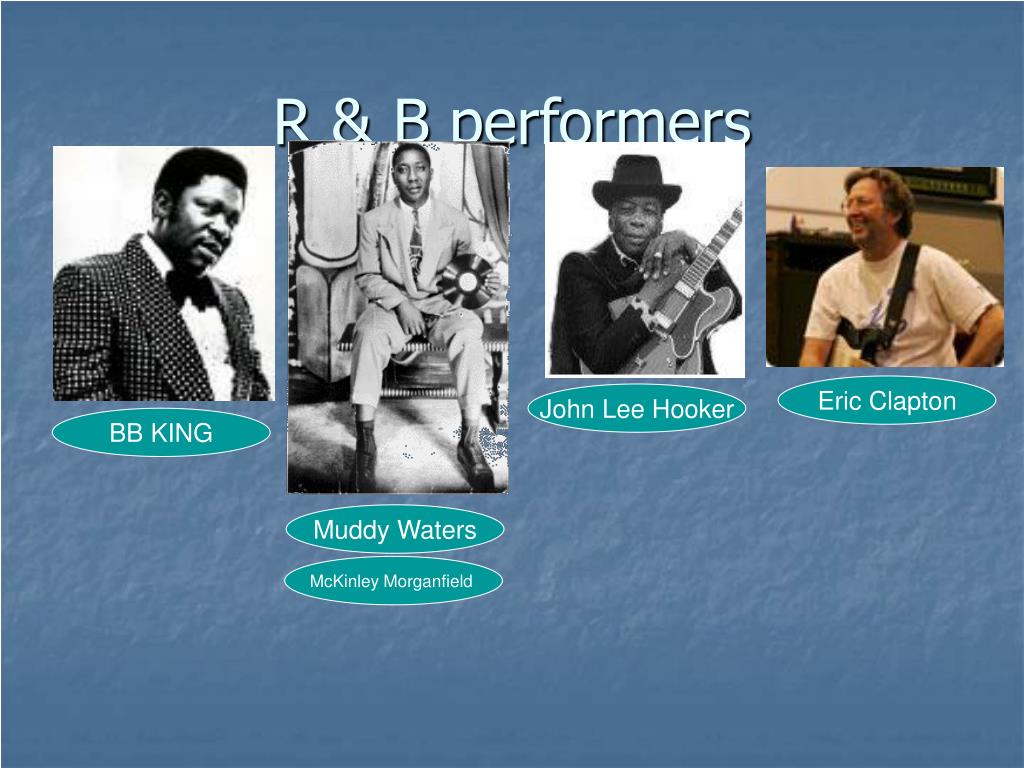 R & B performers

BB KING

Muddy Waters

McKinley Morganfield

John Lee Hooker

Eric Clapton